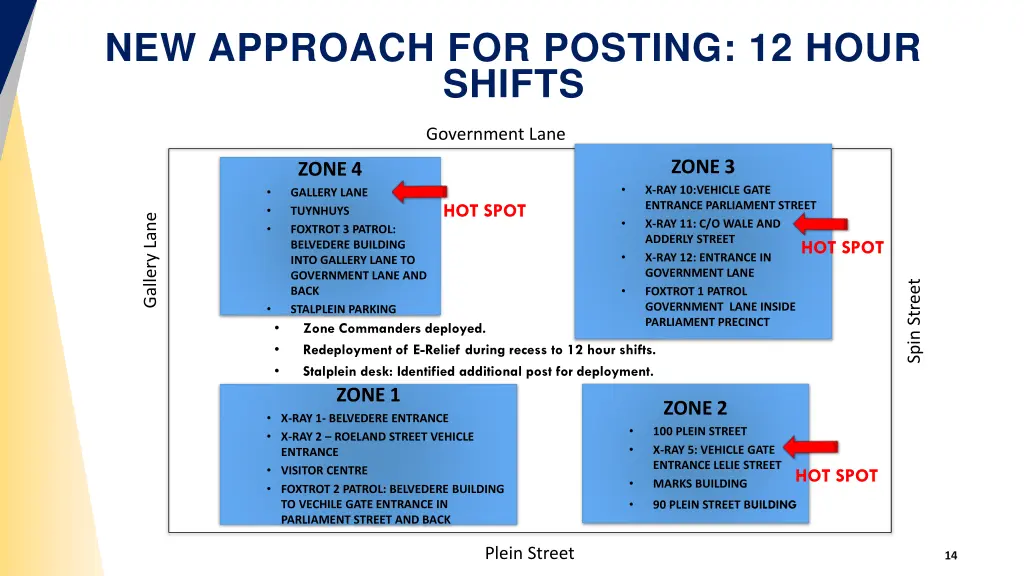 NEW APPROACH FOR POSTING: 12 HOUR SHIFTS

Government Lane

Gallery Lane

ZONE 4
• GALLERY LANE
• TUYNHUYS
• FOXTROT 3 PATROL: BELVEDERE BUILDING INTO GALLERY LANE TO GOVERNMENT LANE AND BACK
• STALPLEIN PARKING

HOT SPOT

ZONE 3
• X-RAY 10:VEHICLE GATE ENTRANCE PARLIAMENT STREET
• X-RAY 11: C/O WALE AND ADDERLY STREET
• X-RAY 12: ENTRANCE IN GOVERNMENT LANE
• FOXTROT 1 PATROL GOVERNMENT LANE INSIDE PARLIAMENT PRECINCT

HOT SPOT

Spin Street

• Zone Commanders deployed.
• Redeployment of E-Relief during recess to 12 hour shifts.
• Stalplein desk: Identified additional post for deployment.

ZONE 1
• X-RAY 1- BELVEDERE ENTRANCE
• X-RAY 2 – ROELAND STREET VEHICLE ENTRANCE
• VISITOR CENTRE
• FOXTROT 2 PATROL: BELVEDERE BUILDING TO VECHILE GATE ENTRANCE IN PARLIAMENT STREET AND BACK

ZONE 2
• 100 PLEIN STREET
• X-RAY 5: VEHICLE GATE ENTRANCE LELIE STREET
• MARKS BUILDING
• 90 PLEIN STREET BUILDING

HOT SPOT

Plein Street

14